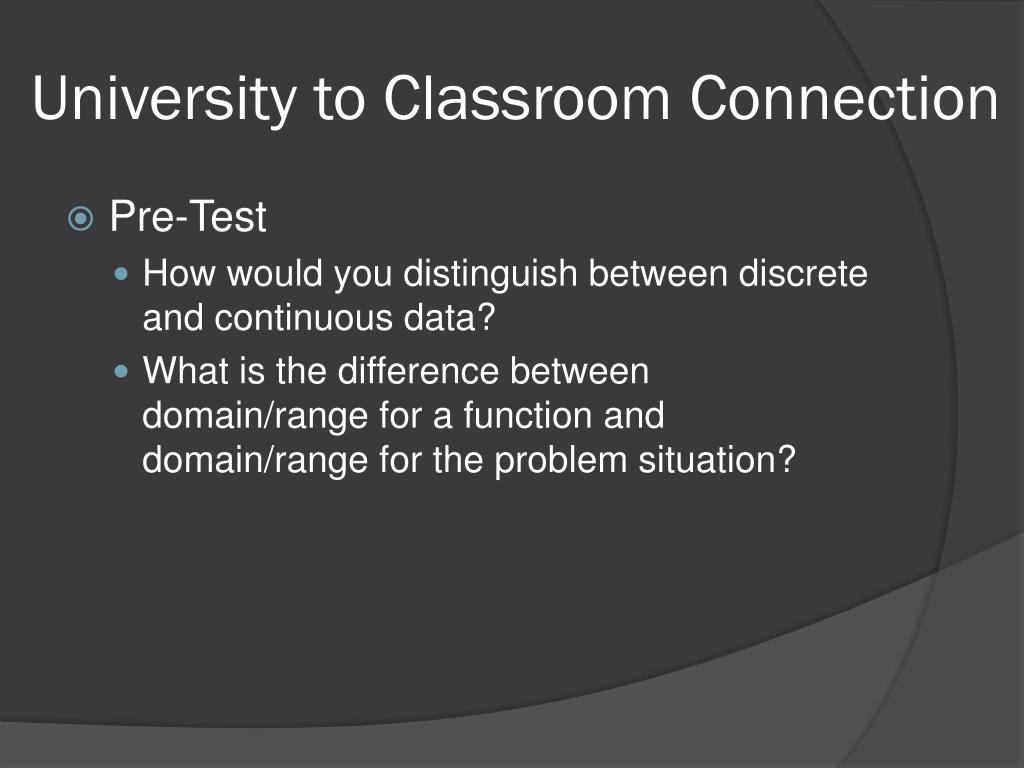 University to Classroom Connection

Pre-Test

How would you distinguish between discrete and continuous data?

What is the difference between domain/range for a function and domain/range for the problem situation?